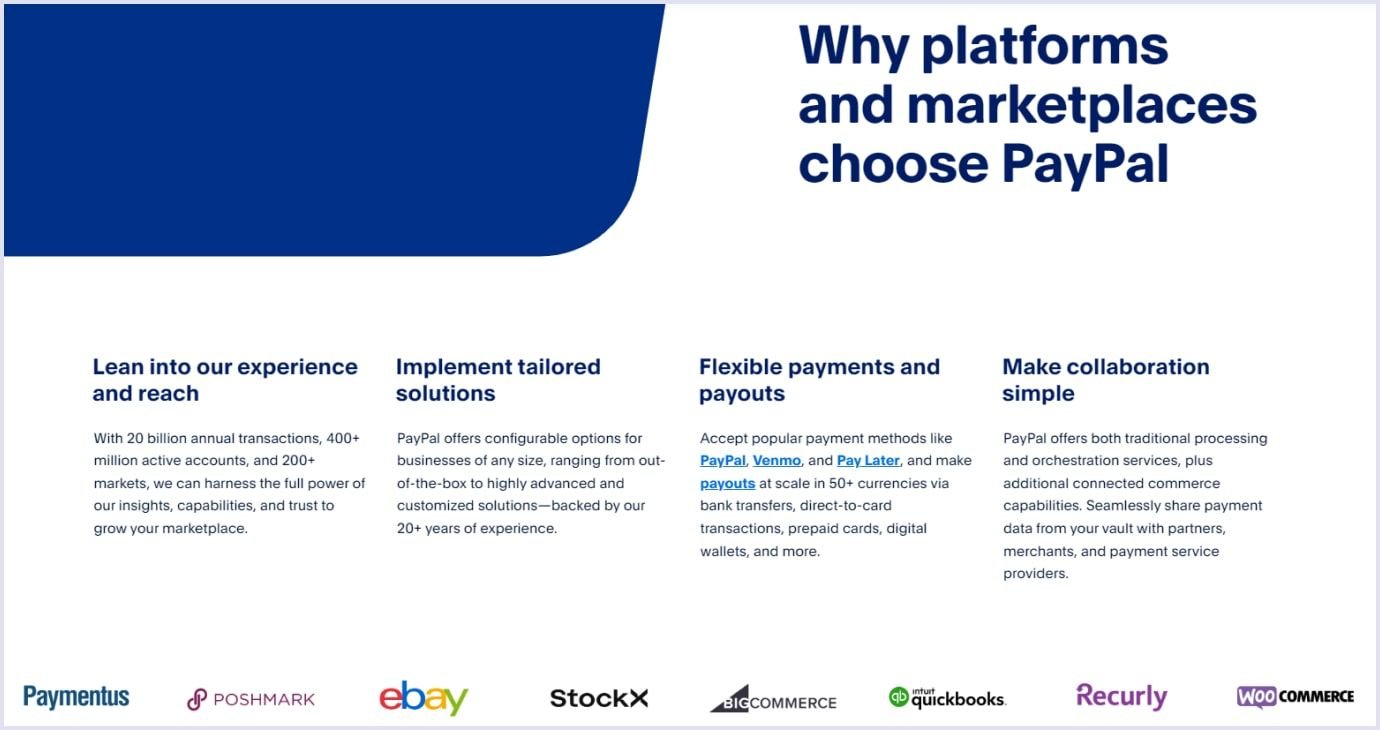 Why platforms and marketplaces choose PayPal

Lean into our experience and reach

With 20 billion annual transactions, 400+ million active accounts, and 200+ markets, we can harness the full power of our insights, capabilities, and trust to grow your marketplace.

Implement tailored solutions

PayPal offers configurable options for businesses of any size, ranging from out-of-the-box to highly advanced and customized solutions—backed by our 20+ years of experience.

Flexible payments and payouts

Accept popular payment methods like PayPal, Venmo, and Pay Later, and make payouts at scale in 50+ currencies via bank transfers, direct-to-card transactions, prepaid cards, digital wallets, and more.

Make collaboration simple

PayPal offers both traditional processing and orchestration services, plus additional connected commerce capabilities. Seamlessly share payment data from your vault with partners, merchants, and payment service providers.

Paymentus POSHMARK ebay StockX BIGCOMMERCE intuit quickbooks. Recurly WOO COMMERCE